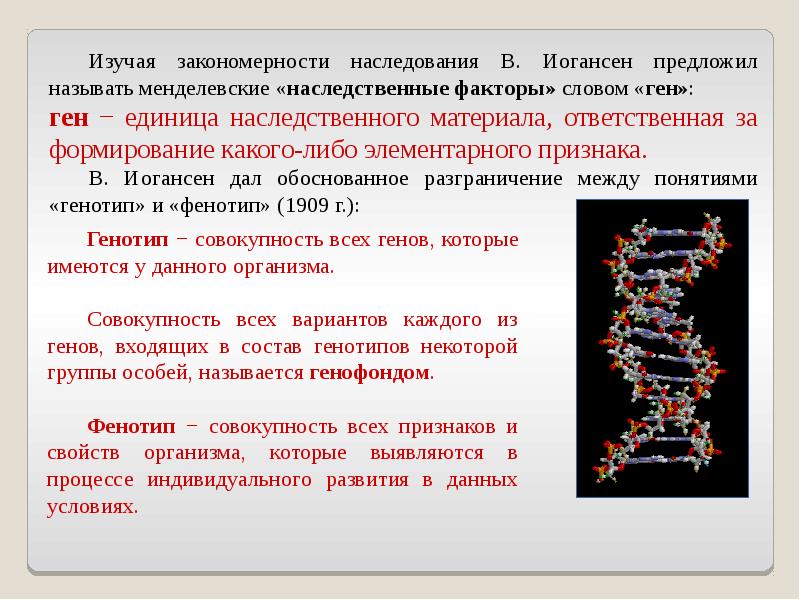 Изучая закономерности наследования В. Иогансен предложил называть менделевские «наследственные факторы» словом «ген»:

ген − единица наследственного материала, ответственная за формирование какого-либо элементарного признака.

В. Иогансен дал обоснованное разграничение между понятиями «генотип» и «фенотип» (1909 г.):

Генотип − совокупность всех генов, которые имеются у данного организма.

Совокупность всех вариантов каждого из генов, входящих в состав генотипов некоторой группы особей, называется генофондом.

Фенотип − совокупность всех признаков и свойств организма, которые выявляются в процессе индивидуального развития в данных условиях.